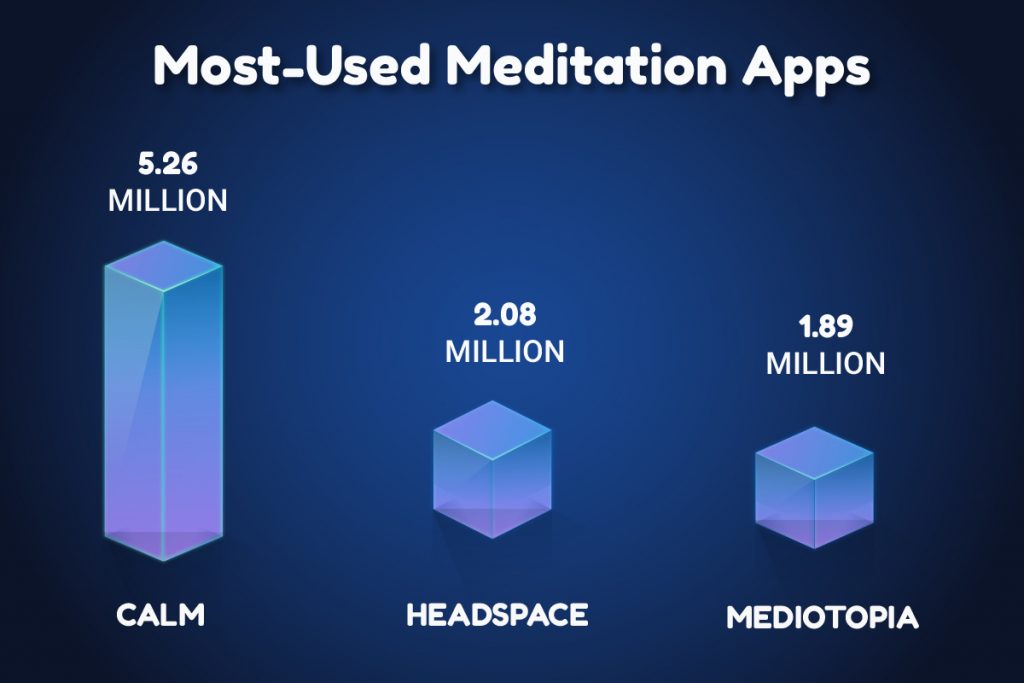 Most-Used Meditation Apps

5.26 MILLION

2.08 MILLION

1.89 MILLION

CALM

HEADSPACE

MEDIOTOPIA